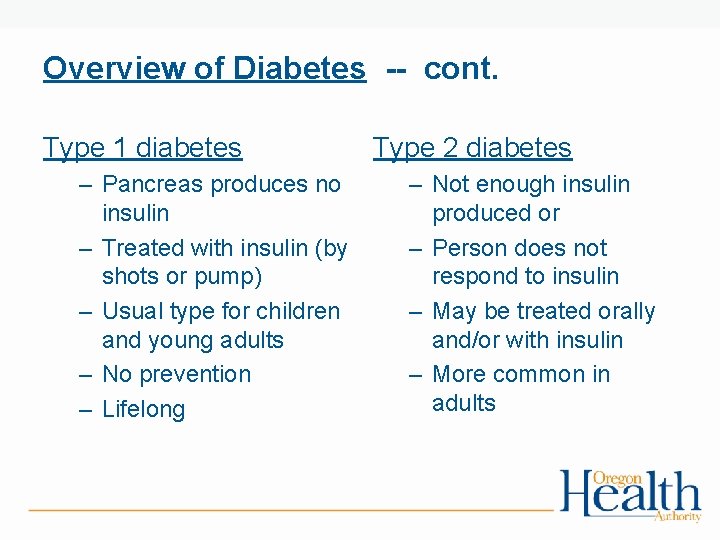 Overview of Diabetes -- cont.

Type 1 diabetes

– Pancreas produces no insulin
– Treated with insulin (by shots or pump)
– Usual type for children and young adults
– No prevention
– Lifelong

Type 2 diabetes

– Not enough insulin produced or
– Person does not respond to insulin
– May be treated orally and/or with insulin
– More common in adults

Oregon Health Authority